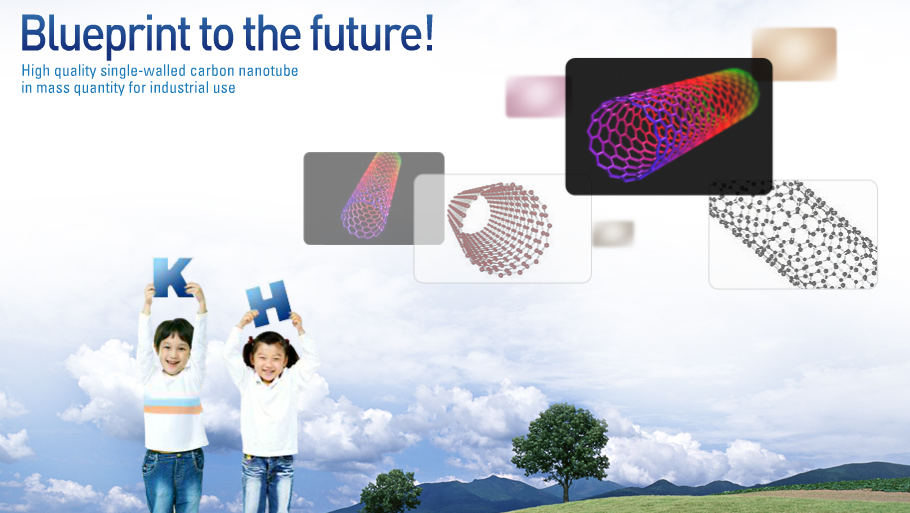 Blueprint to the future!

High quality single-walled carbon nanotube in mass quantity for industrial use

K H